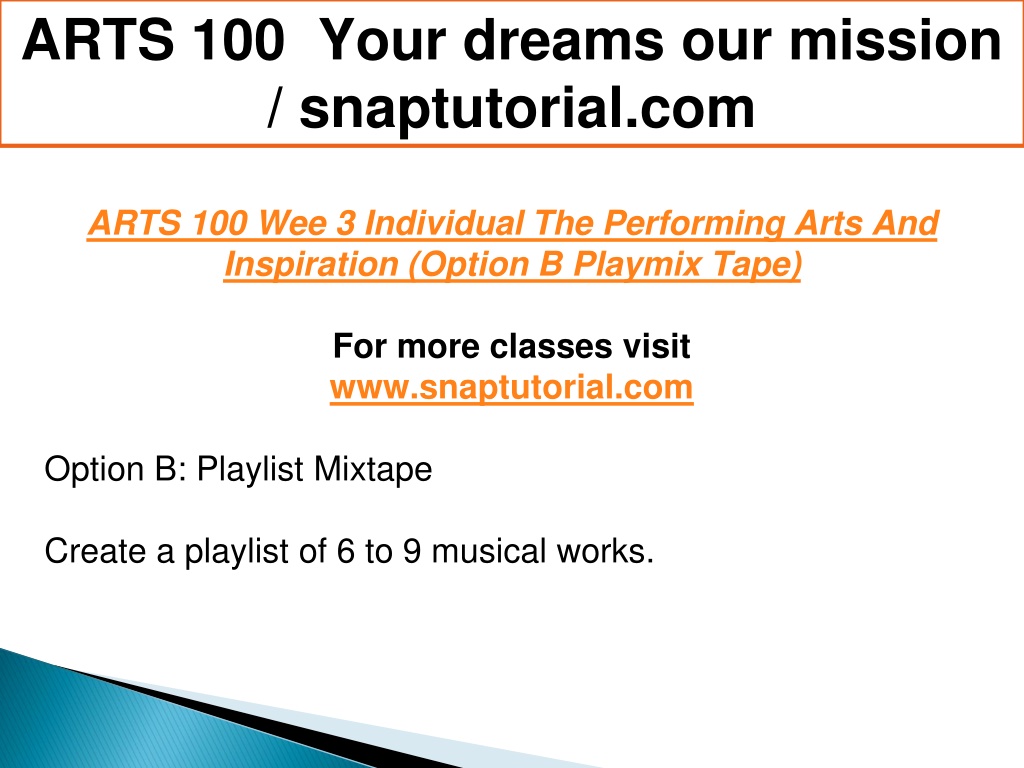 ARTS 100 Your dreams our mission / snaptutorial.com

ARTS 100 Wee 3 Individual The Performing Arts And Inspiration (Option B Playmix Tape)

For more classes visit
www.snaptutorial.com

Option B: Playlist Mixtape

Create a playlist of 6 to 9 musical works.